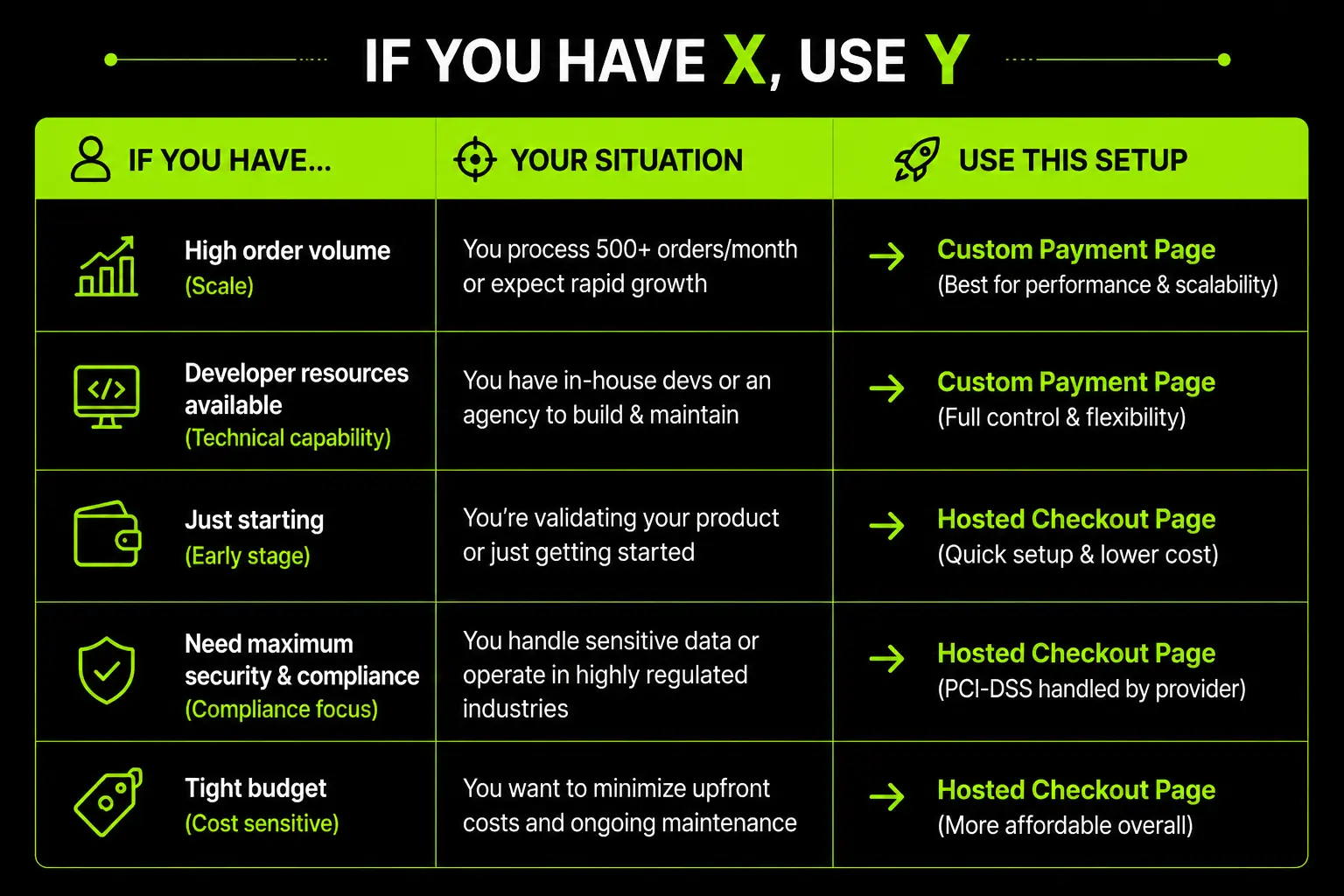 IF YOU HAVE X, USE Y

| IF YOU HAVE... | YOUR SITUATION | USE THIS SETUP |
|---|---|---|
| High order volume (Scale) | You process 500+ orders/month or expect rapid growth | → Custom Payment Page (Best for performance & scalability) |
| Developer resources available (Technical capability) | You have in-house devs or an agency to build & maintain | → Custom Payment Page (Full control & flexibility) |
| Just starting (Early stage) | You're validating your product or just getting started | → Hosted Checkout Page (Quick setup & lower cost) |
| Need maximum security & compliance (Compliance focus) | You handle sensitive data or operate in highly regulated industries | → Hosted Checkout Page (PCI-DSS handled by provider) |
| Tight budget (Cost sensitive) | You want to minimize upfront costs and ongoing maintenance | → Hosted Checkout Page (More affordable overall) |